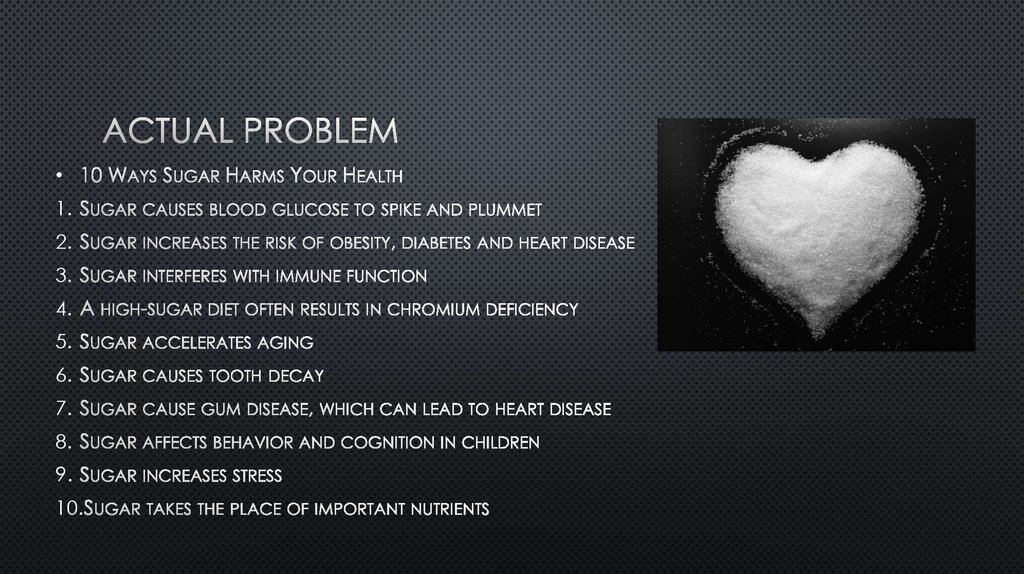 ACTUAL PROBLEM

• 10 Ways Sugar Harms Your Health

1. Sugar causes blood glucose to spike and plummet

2. Sugar increases the risk of obesity, diabetes and heart disease

3. Sugar interferes with immune function

4. A high-sugar diet often results in chromium deficiency

5. Sugar accelerates aging

6. Sugar causes tooth decay

7. Sugar cause gum disease, which can lead to heart disease

8. Sugar affects behavior and cognition in children

9. Sugar increases stress

10.Sugar takes the place of important nutrients